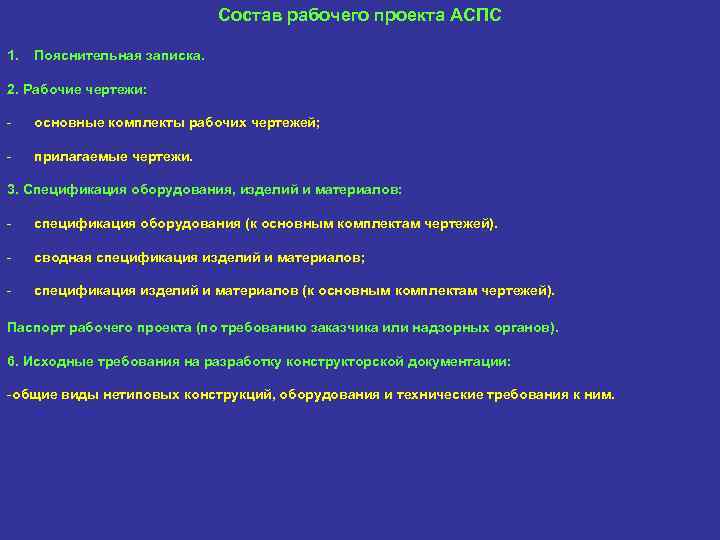 Состав рабочего проекта АСПС

1. Пояснительная записка.

2. Рабочие чертежи:

- основные комплекты рабочих чертежей;

- прилагаемые чертежи.

3. Спецификация оборудования, изделий и материалов:

- спецификация оборудования (к основным комплектам чертежей).

- сводная спецификация изделий и материалов;

- спецификация изделий и материалов (к основным комплектам чертежей).

Паспорт рабочего проекта (по требованию заказчика или надзорных органов).

6. Исходные требования на разработку конструкторской документации:

-общие виды нетиповых конструкций, оборудования и технические требования к ним.